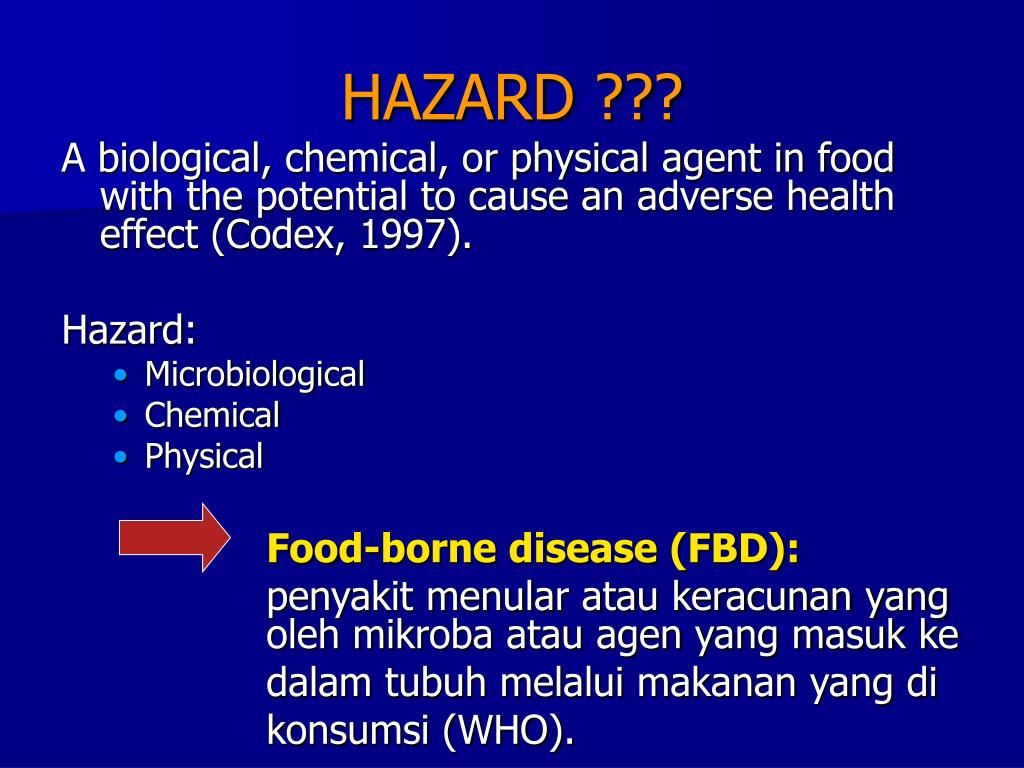 HAZARD ???

A biological, chemical, or physical agent in food with the potential to cause an adverse health effect (Codex, 1997).

Hazard:
• Microbiological
• Chemical
• Physical

Food-borne disease (FBD):
penyakit menular atau keracunan yang oleh mikroba atau agen yang masuk ke dalam tubuh melalui makanan yang di konsumsi (WHO).